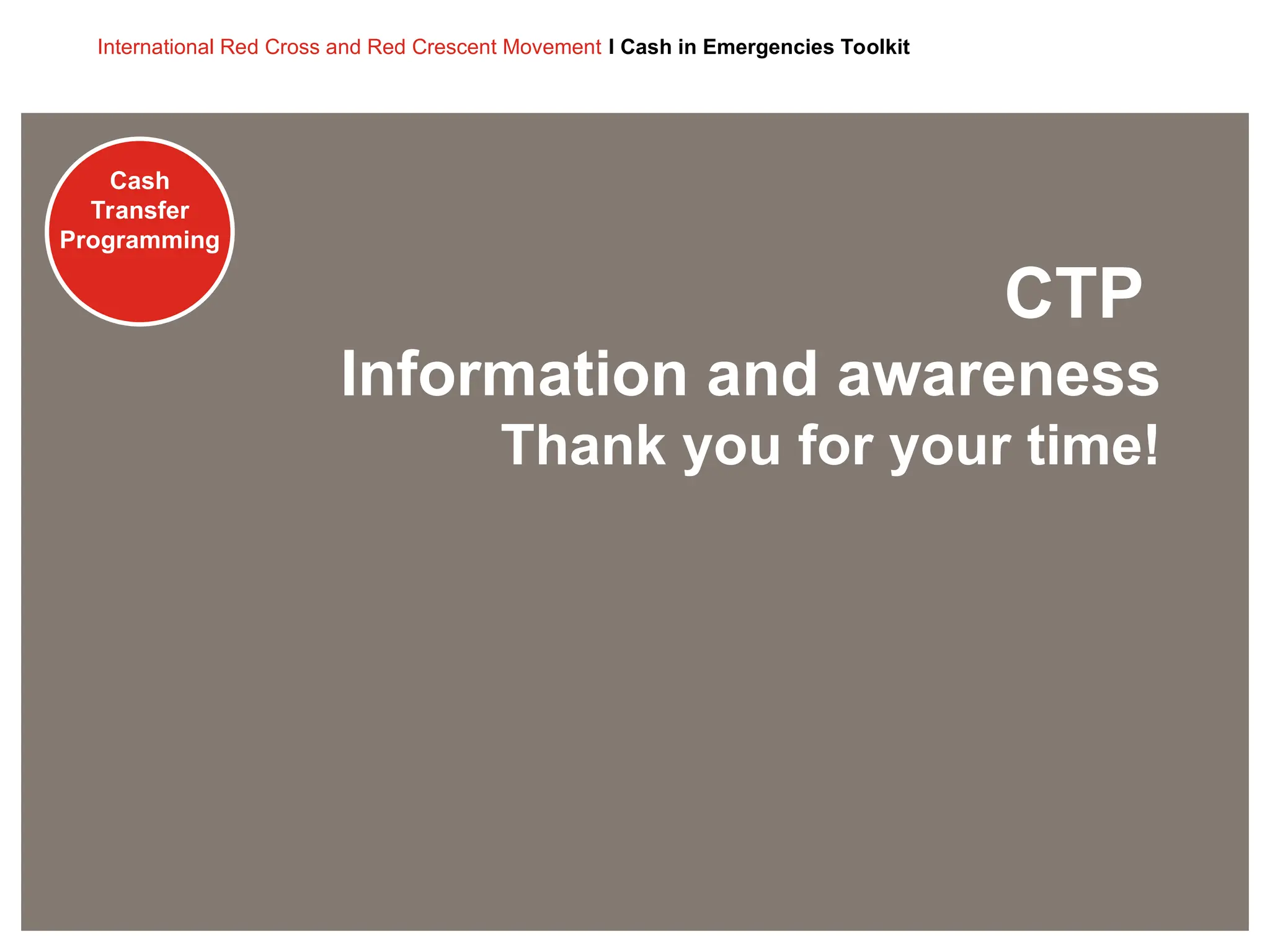 International Red Cross and Red Crescent Movement I Cash in Emergencies Toolkit

Cash Transfer Programming

CTP
Information and awareness
Thank you for your time!